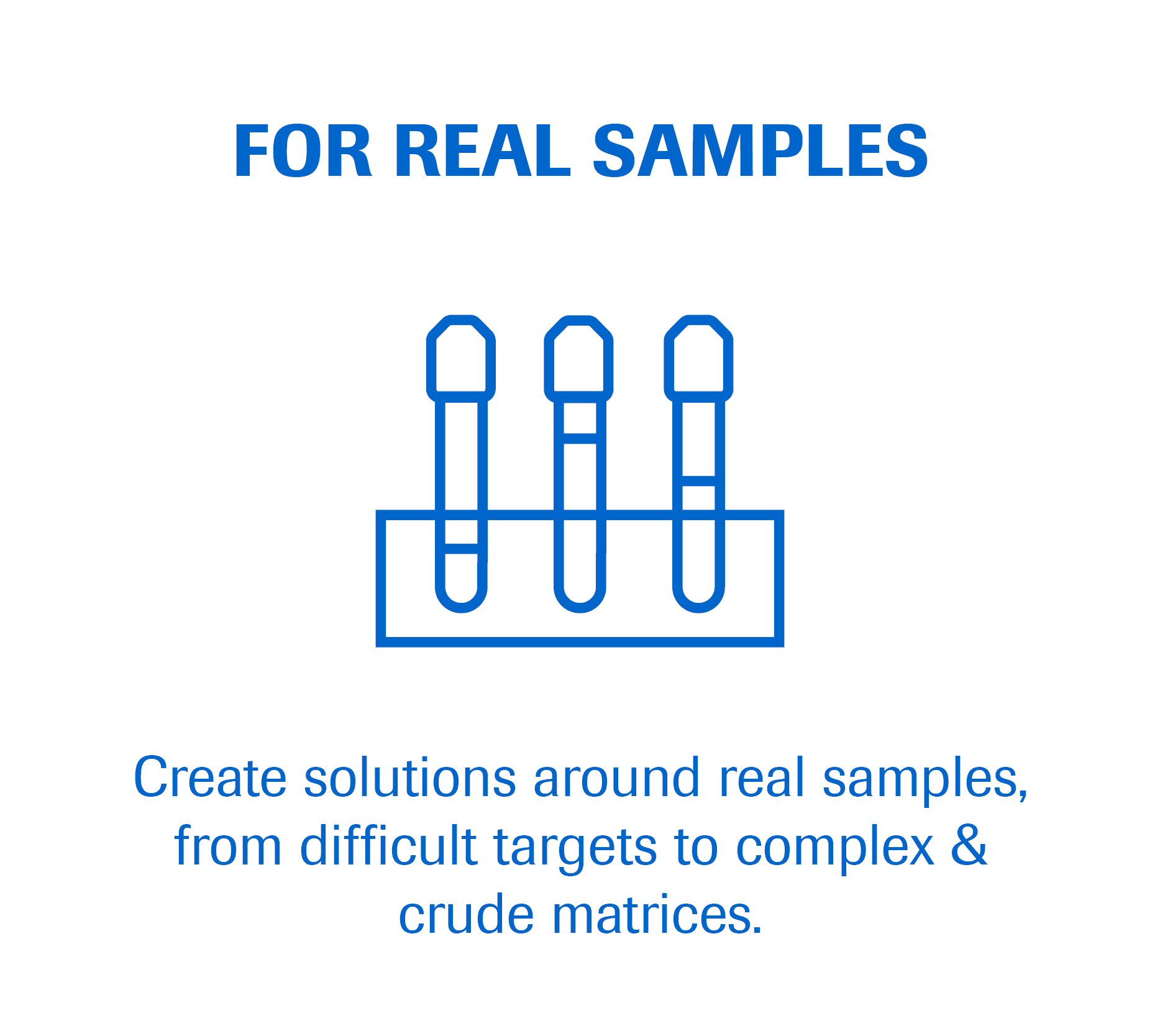 FOR REAL SAMPLES

Create solutions around real samples, from difficult targets to complex & crude matrices.